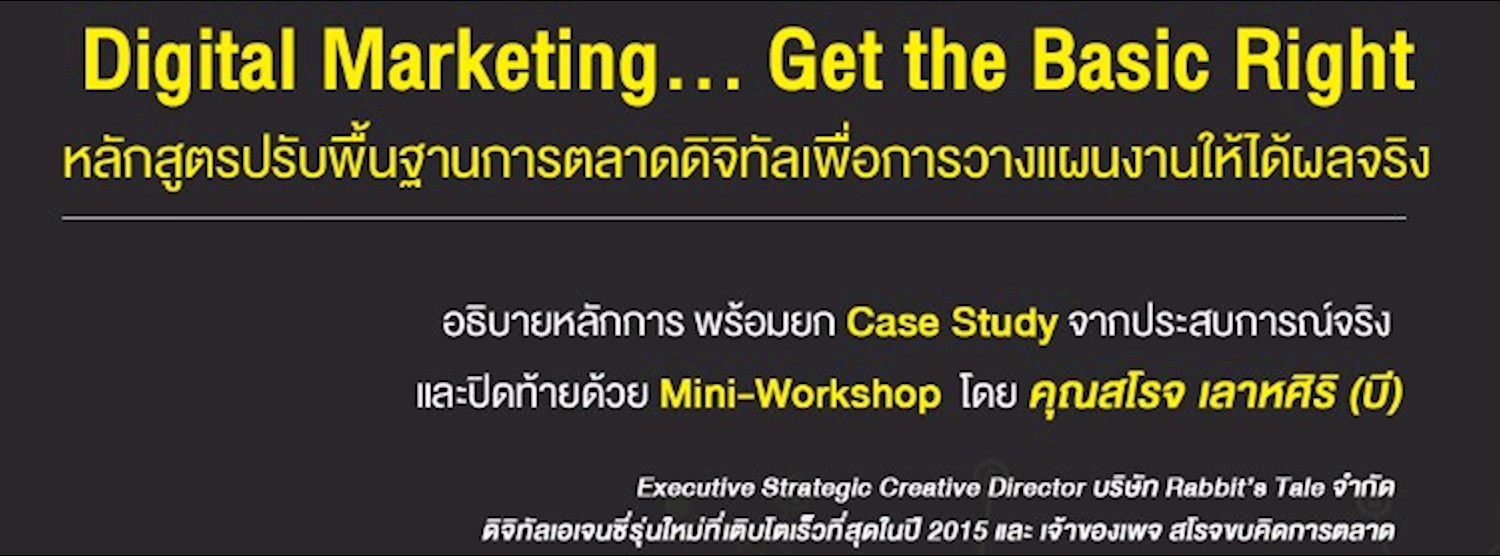 Digital Marketing... Get the Basic Right
หลักสูตรปรับพื้นฐานการตลาดดิจิทัลเพื่อการวางแผนงานให้ได้ผลจริง

อธิบายหลักการ พร้อมยก Case Study จากประสบการณ์จริง
และปิดท้ายด้วย Mini-Workshop โดย คุณสโรจ เลาหศิริ (บี)

Executive Strategic Creative Director บริษัท Rabbit's Tale จำกัด
ดิจิทัลเอเจนซี่รุ่นใหม่ที่เติบโตเร็วที่สุดในปี 2015 และ เจ้าของเพจ สโรจขบคิดการตลาด